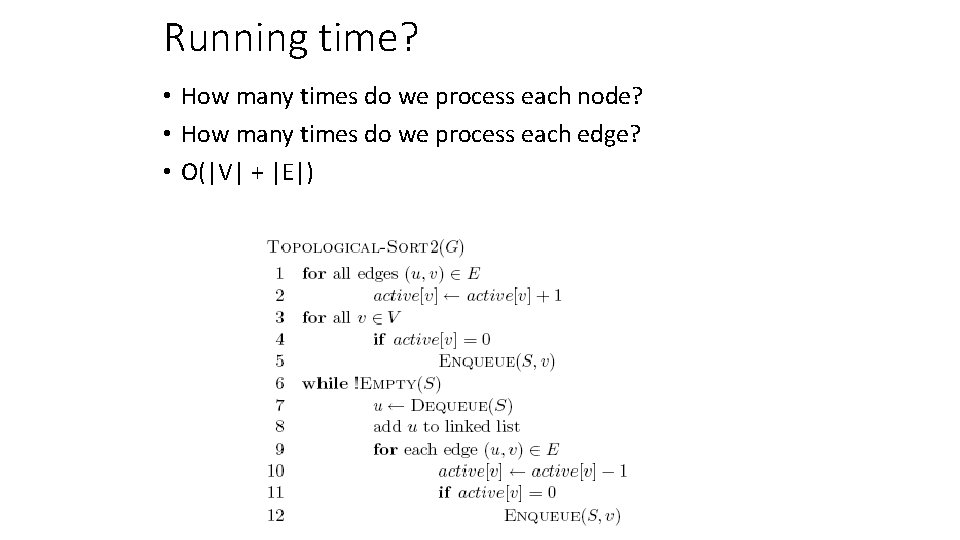 Running time?

• How many times do we process each node?
• How many times do we process each edge?
• O(|V| + |E|)

TOPOLOGICAL-SORT2($G$)
1 **for** all edges $(u, v) \in E$
2 $active[v] \leftarrow active[v] + 1$
3 **for** all $v \in V$
4 **if** $active[v] = 0$
5 ENQUEUE($S, v$)
6 **while** !EMPTY($S$)
7 $u \leftarrow$ DEQUEUE($S$)
8 add $u$ to linked list
9 **for** each edge $(u, v) \in E$
10 $active[v] \leftarrow active[v] - 1$
11 **if** $active[v] = 0$
12 ENQUEUE($S, v$)